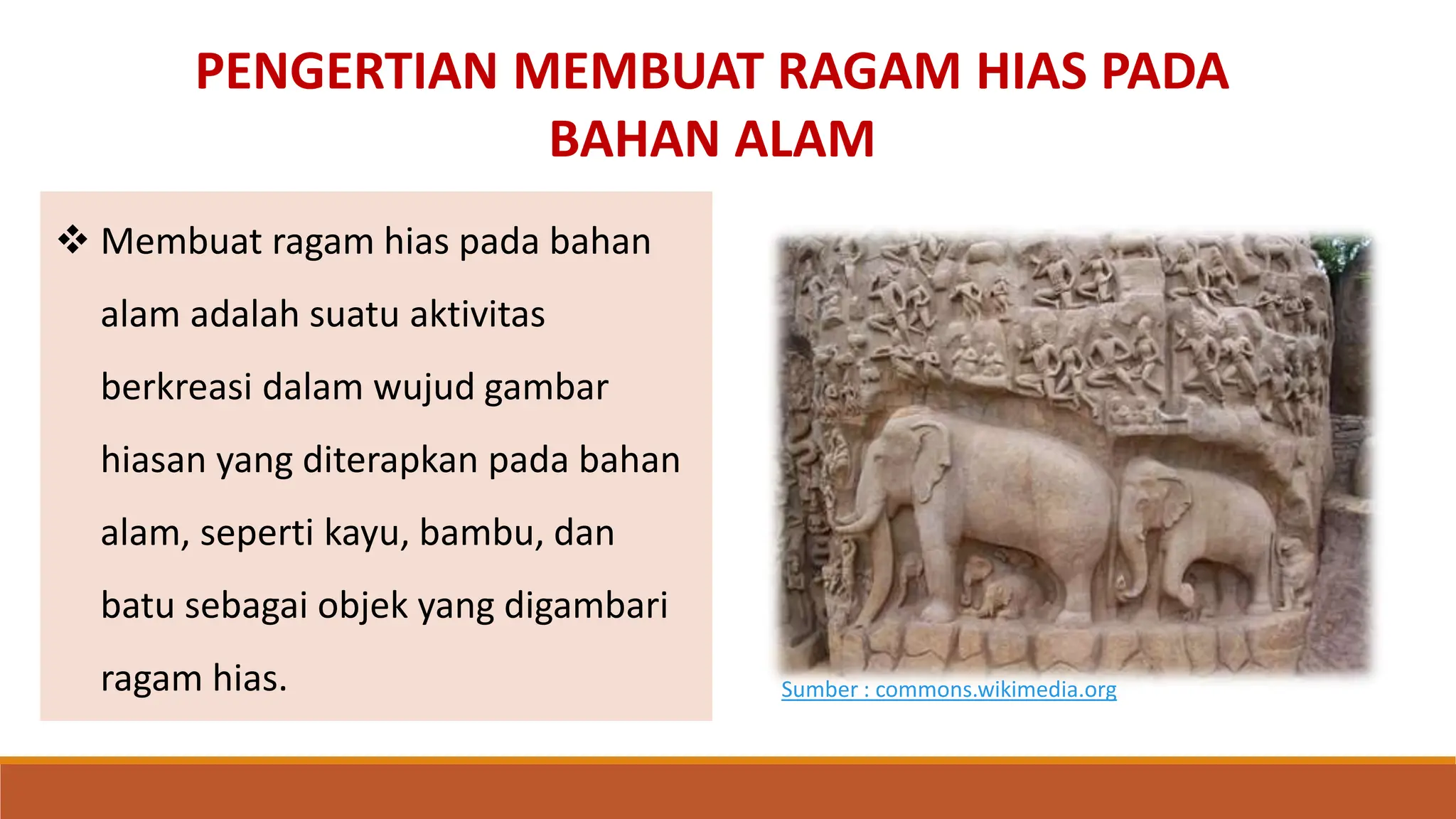 PENGERTIAN MEMBUAT RAGAM HIAS PADA BAHAN ALAM

❖ Membuat ragam hias pada bahan alam adalah suatu aktivitas berkreasi dalam wujud gambar hiasan yang diterapkan pada bahan alam, seperti kayu, bambu, dan batu sebagai objek yang digambari ragam hias.

Sumber : commons.wikimedia.org